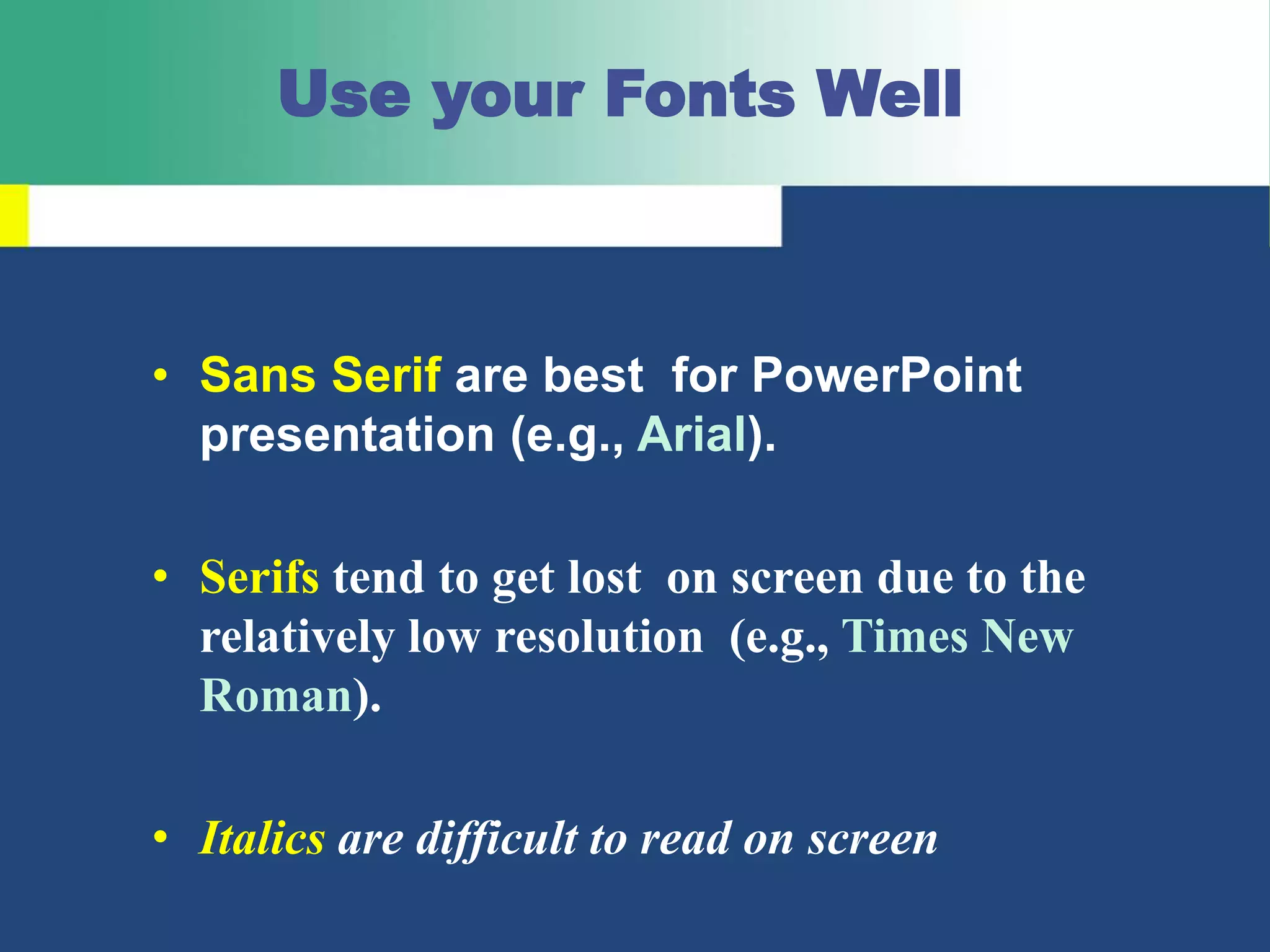 Use your Fonts Well

• Sans Serif are best  for PowerPoint presentation (e.g., Arial).

• Serifs tend to get lost  on screen due to the relatively low resolution  (e.g., Times New Roman).

• Italics are difficult to read on screen